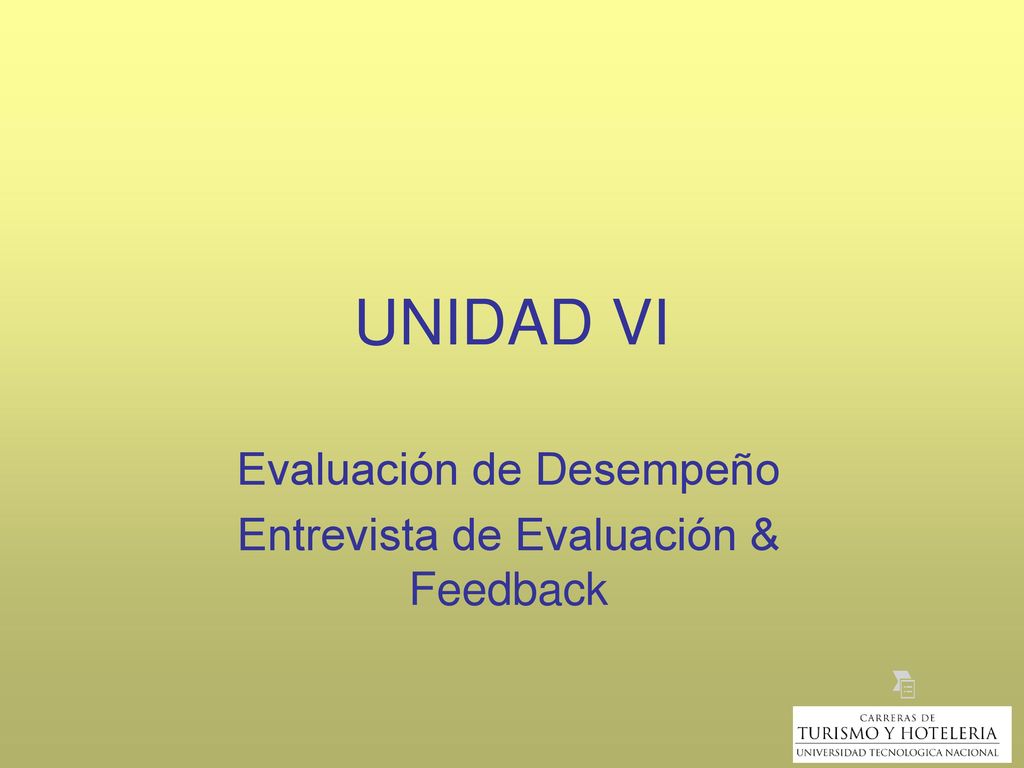 UNIDAD VI

Evaluación de Desempeño

Entrevista de Evaluación & Feedback

CARRERAS DE
TURISMO Y HOTELERIA
UNIVERSIDAD TECNOLOGICA NACIONAL